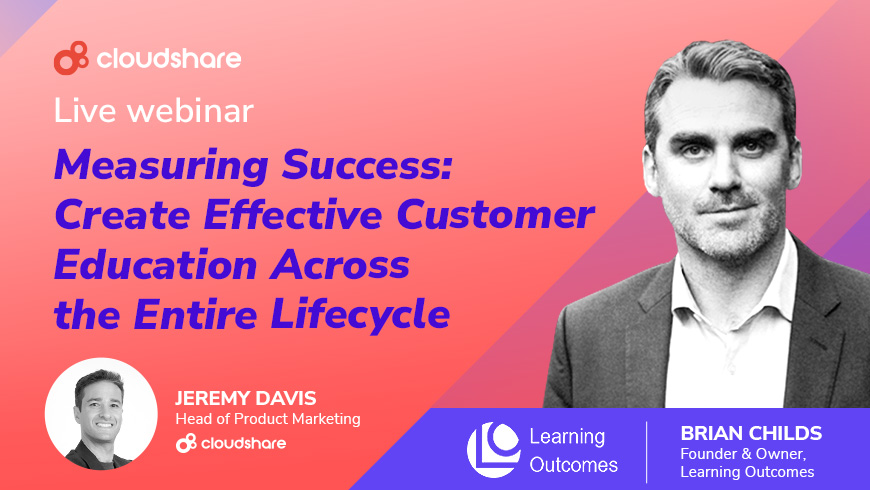 cloudshare

Live webinar

Measuring Success: Create Effective Customer Education Across the Entire Lifecycle

JEREMY DAVIS
Head of Product Marketing
cloudshare

Learning Outcomes

BRIAN CHILDS
Founder & Owner, Learning Outcomes